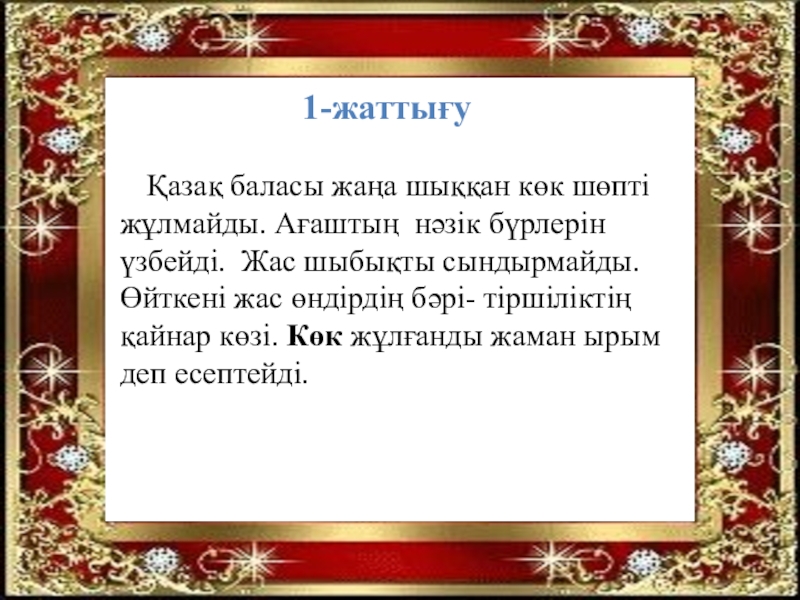 1-жаттығу

Қазақ баласы жаңа шыққан көк шөпті жұлмайды. Ағаштың нәзік бүрлерін үзбейді. Жас шыбықты сындырмайды. Өйткені жас өндірдің бәрі- тіршіліктің қайнар көзі. Көк жұлғанды жаман ырым деп есептейді.